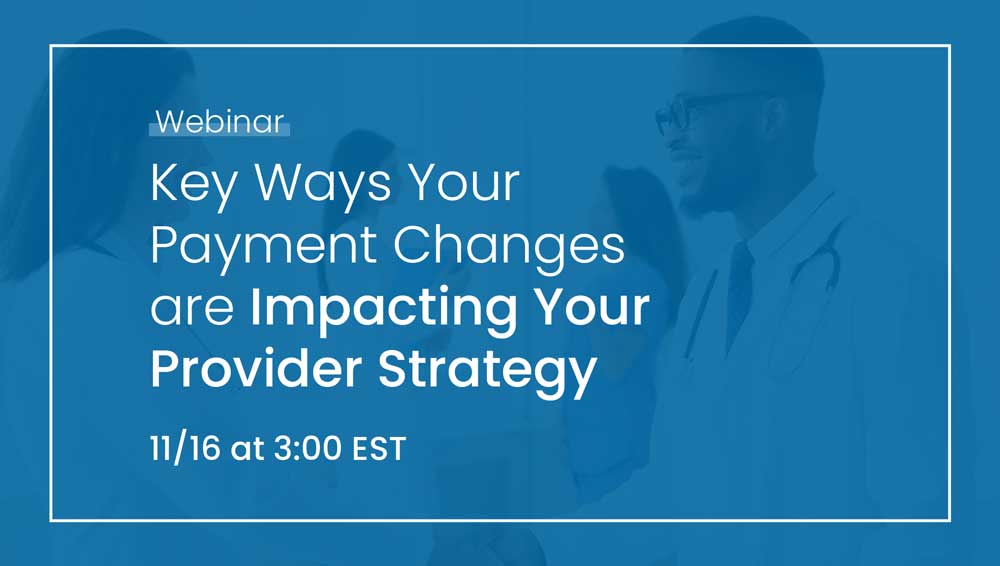 Webinar

Key Ways Your Payment Changes are Impacting Your Provider Strategy

11/16 at 3:00 EST